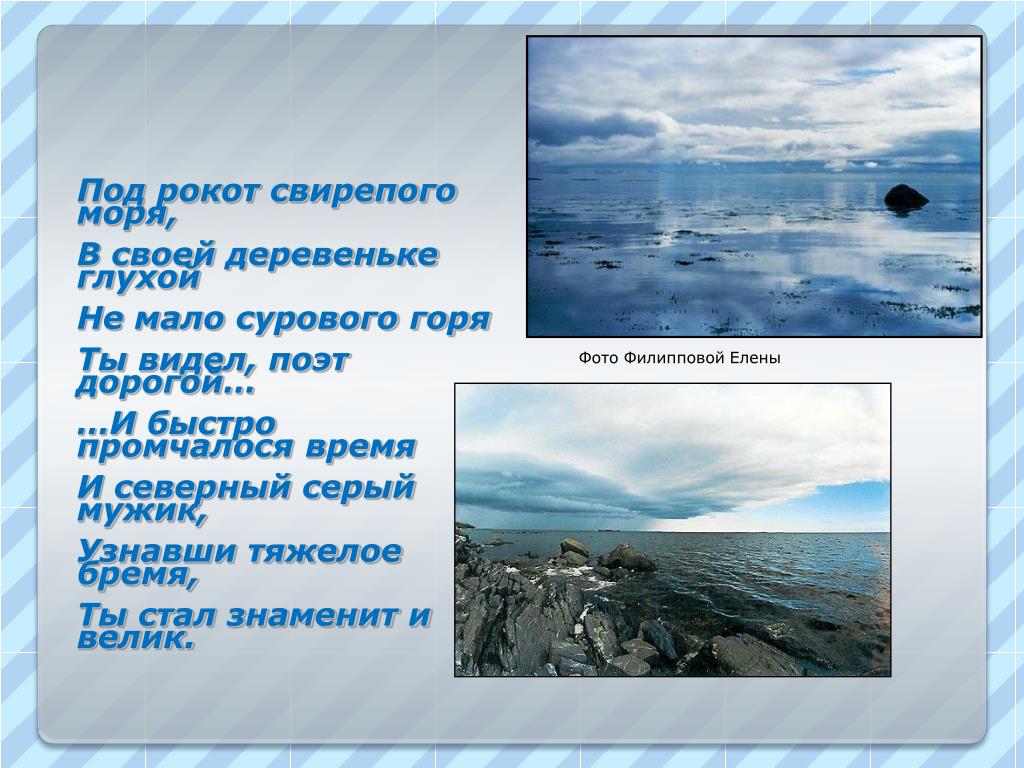 Под рокот свирепого моря,

В своей деревеньке глухой

Не мало сурового горя

Ты видел, поэт дорогой…

…И быстро промчалося время

И северный серый мужик,

Узнавши тяжелое бремя,

Ты стал знаменит и велик.

Фото Филипповой Елены